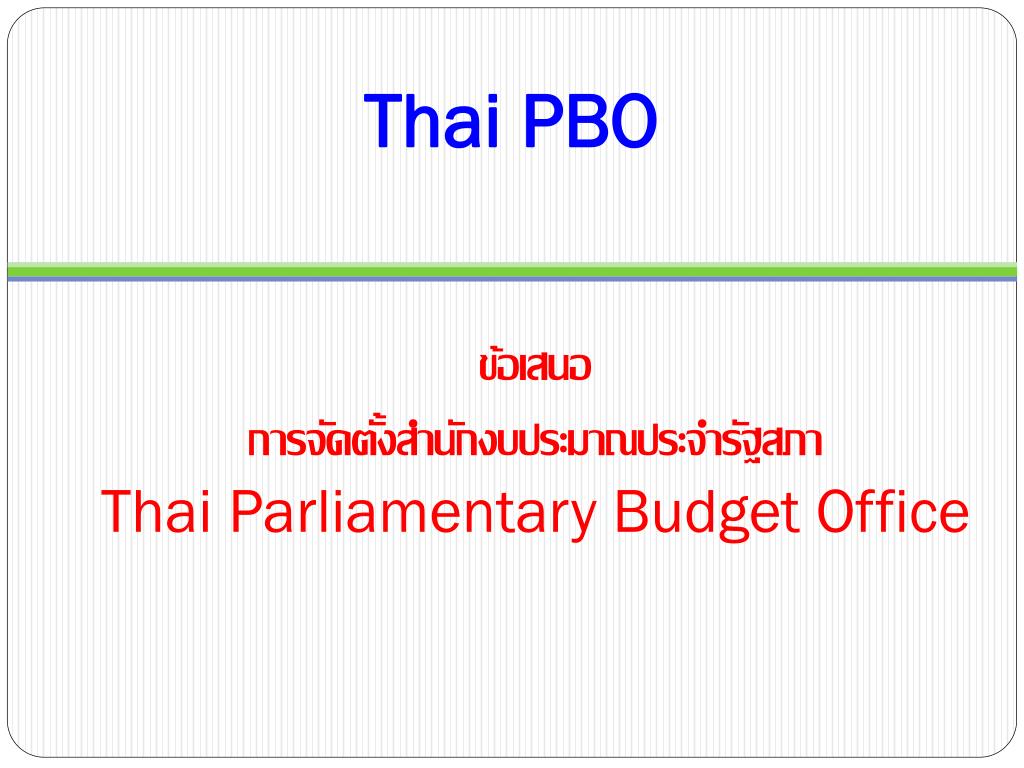 Thai PBO

ข้อเสนอ

การจัดตั้งสำนักงบประมาณประจำรัฐสภา

Thai Parliamentary Budget Office